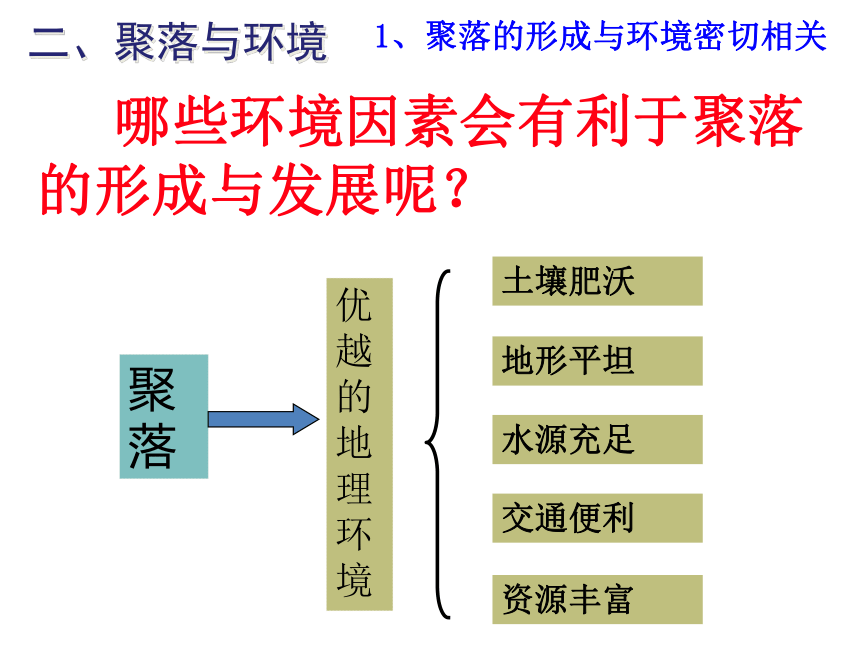 二、聚落与环境 1、聚落的形成与环境密切相关

哪些环境因素会有利于聚落的形成与发展呢？

聚落

优越的地理环境

土壤肥沃

地形平坦

水源充足

交通便利

资源丰富